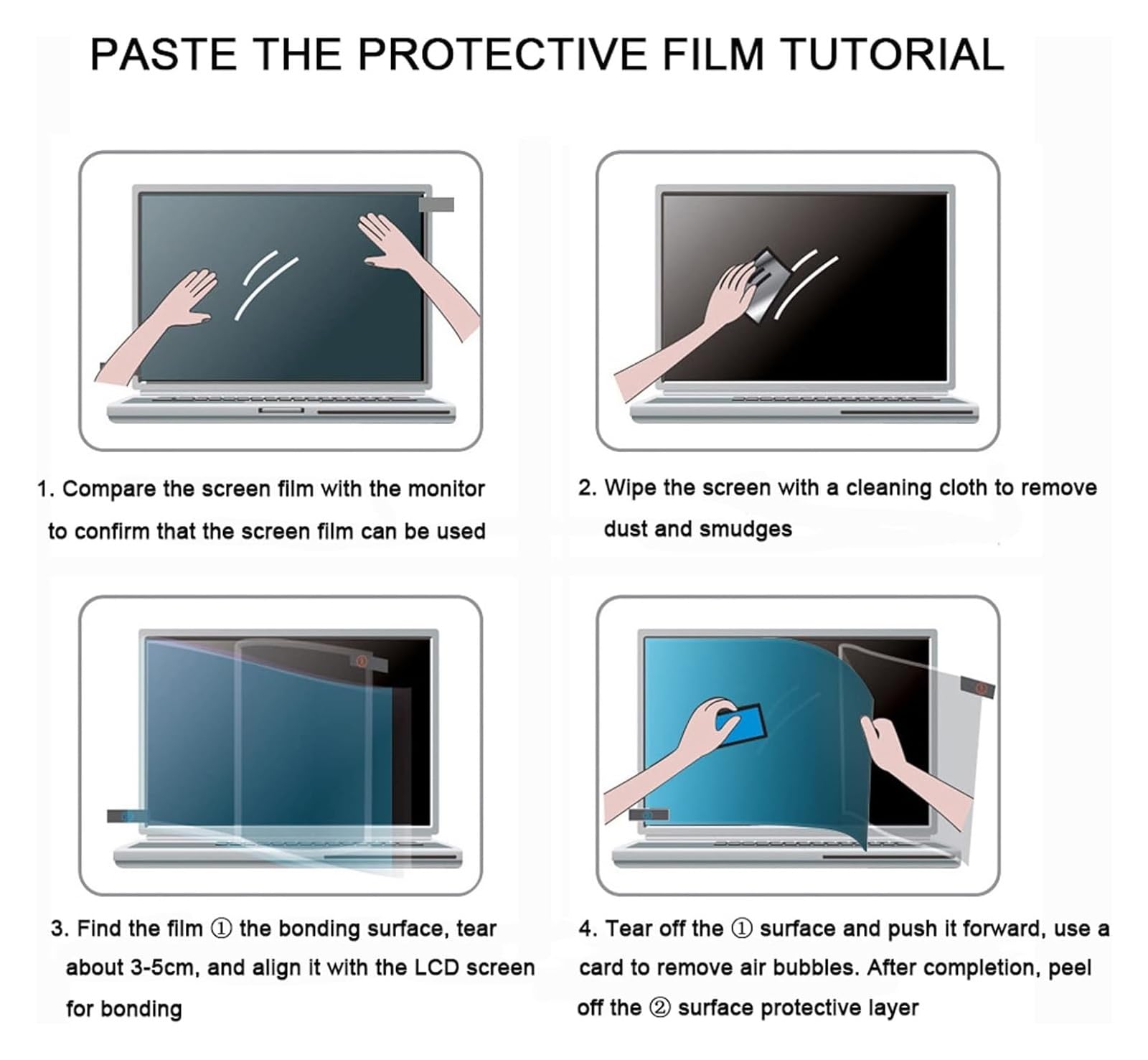 PASTE THE PROTECTIVE FILM TUTORIAL

1. Compare the screen film with the monitor to confirm that the screen film can be used

2. Wipe the screen with a cleaning cloth to remove dust and smudges

3. Find the film ① the bonding surface, tear about 3-5cm, and align it with the LCD screen for bonding

4. Tear off the ① surface and push it forward, use a card to remove air bubbles. After completion, peel off the ② surface protective layer